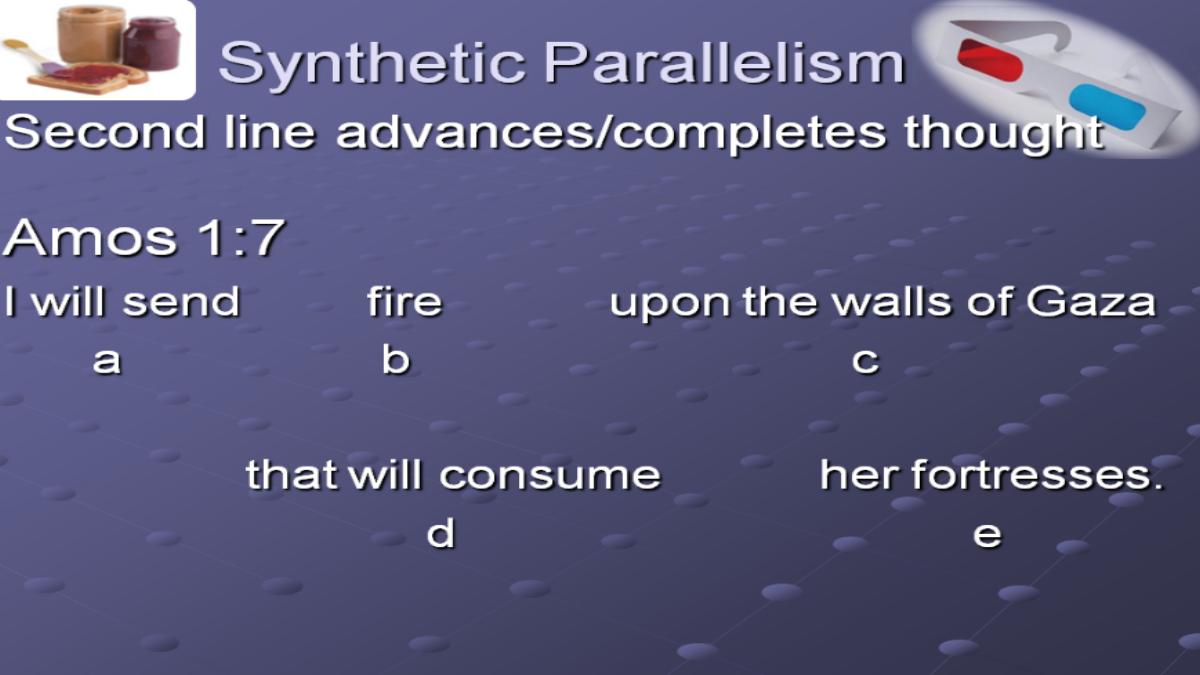 Synthetic Parallelism
Second line advances/completes thought

Amos 1:7
I will send fire upon the walls of Gaza
a b c

that will consume her fortresses.
d e